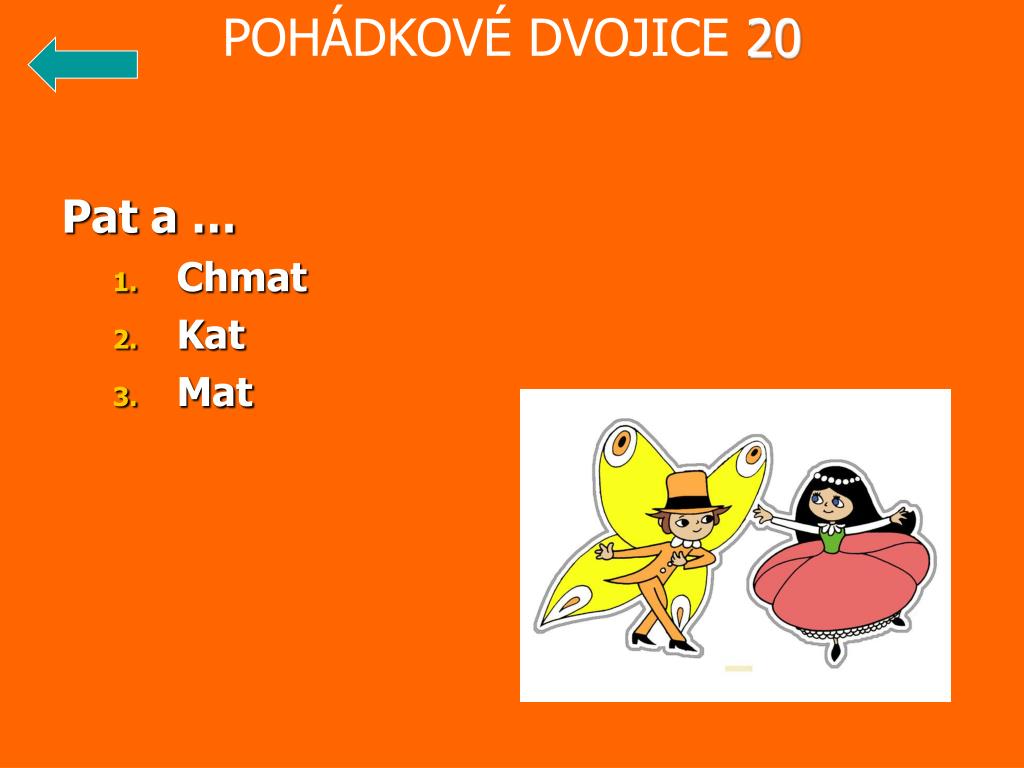 POHÁDKOVÉ DVOJICE 20

Pat a …

1. Chmat
2. Kat
3. Mat